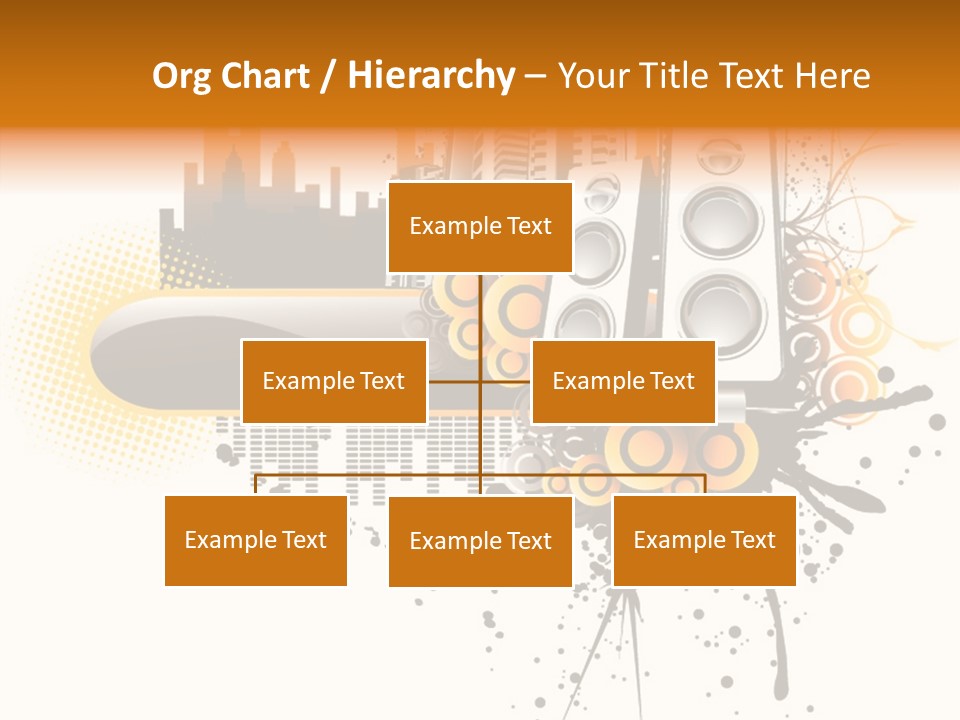 Org Chart / Hierarchy – Your Title Text Here

Example Text

Example Text

Example Text

Example Text

Example Text

Example Text